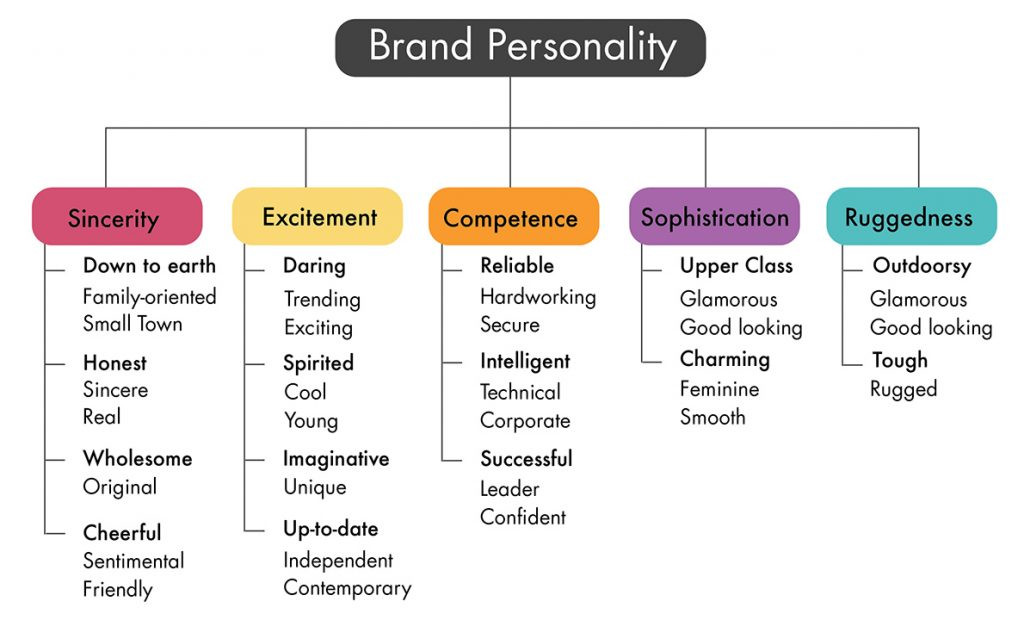 Brand Personality

Sincerity

Down to earth
Family-oriented
Small Town

Honest
Sincere
Real

Wholesome
Original

Cheerful
Sentimental
Friendly

Excitement

Daring
Trending
Exciting

Spirited
Cool
Young

Imaginative
Unique

Up-to-date
Independent
Contemporary

Competence

Reliable
Hardworking
Secure

Intelligent
Technical
Corporate

Successful
Leader
Confident

Sophistication

Upper Class
Glamorous
Good looking

Charming
Feminine
Smooth

Ruggedness

Outdoorsy
Glamorous
Good looking

Tough
Rugged